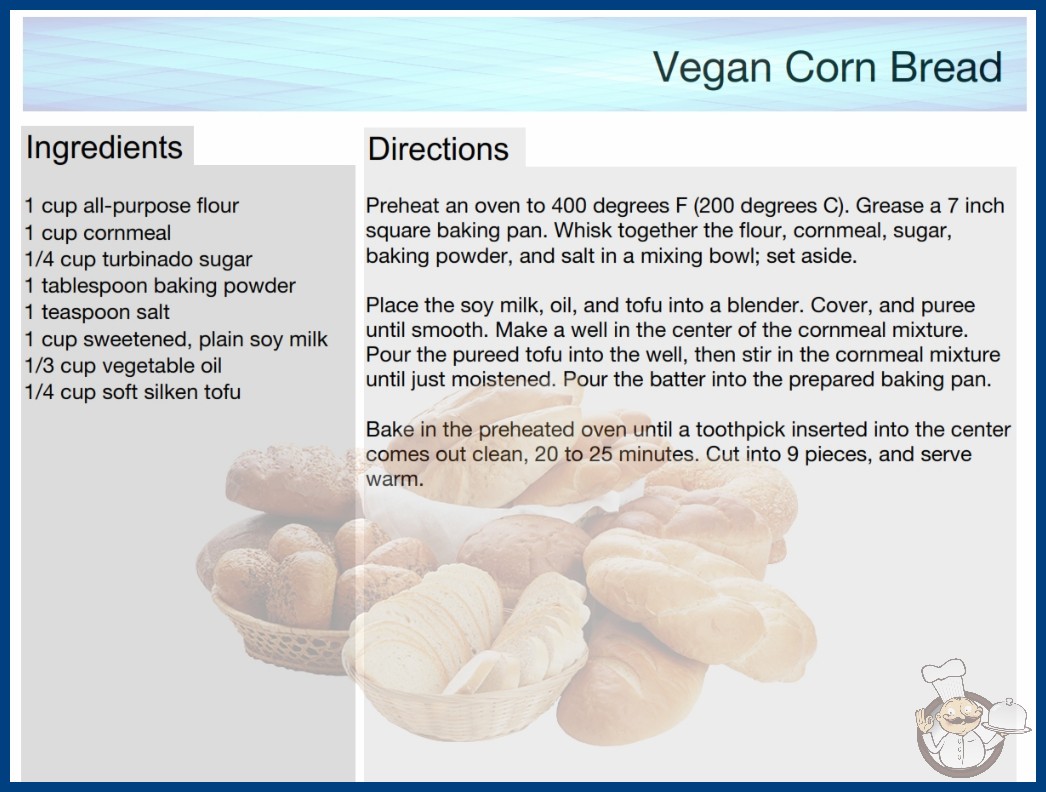 Vegan Corn Bread

Ingredients

1 cup all-purpose flour
1 cup cornmeal
1/4 cup turbinado sugar
1 tablespoon baking powder
1 teaspoon salt
1 cup sweetened, plain soy milk
1/3 cup vegetable oil
1/4 cup soft silken tofu

Directions

Preheat an oven to 400 degrees F (200 degrees C). Grease a 7 inch square baking pan. Whisk together the flour, cornmeal, sugar, baking powder, and salt in a mixing bowl; set aside.

Place the soy milk, oil, and tofu into a blender. Cover, and puree until smooth. Make a well in the center of the cornmeal mixture. Pour the pureed tofu into the well, then stir in the cornmeal mixture until just moistened. Pour the batter into the prepared baking pan.

Bake in the preheated oven until a toothpick inserted into the center comes out clean, 20 to 25 minutes. Cut into 9 pieces, and serve warm.